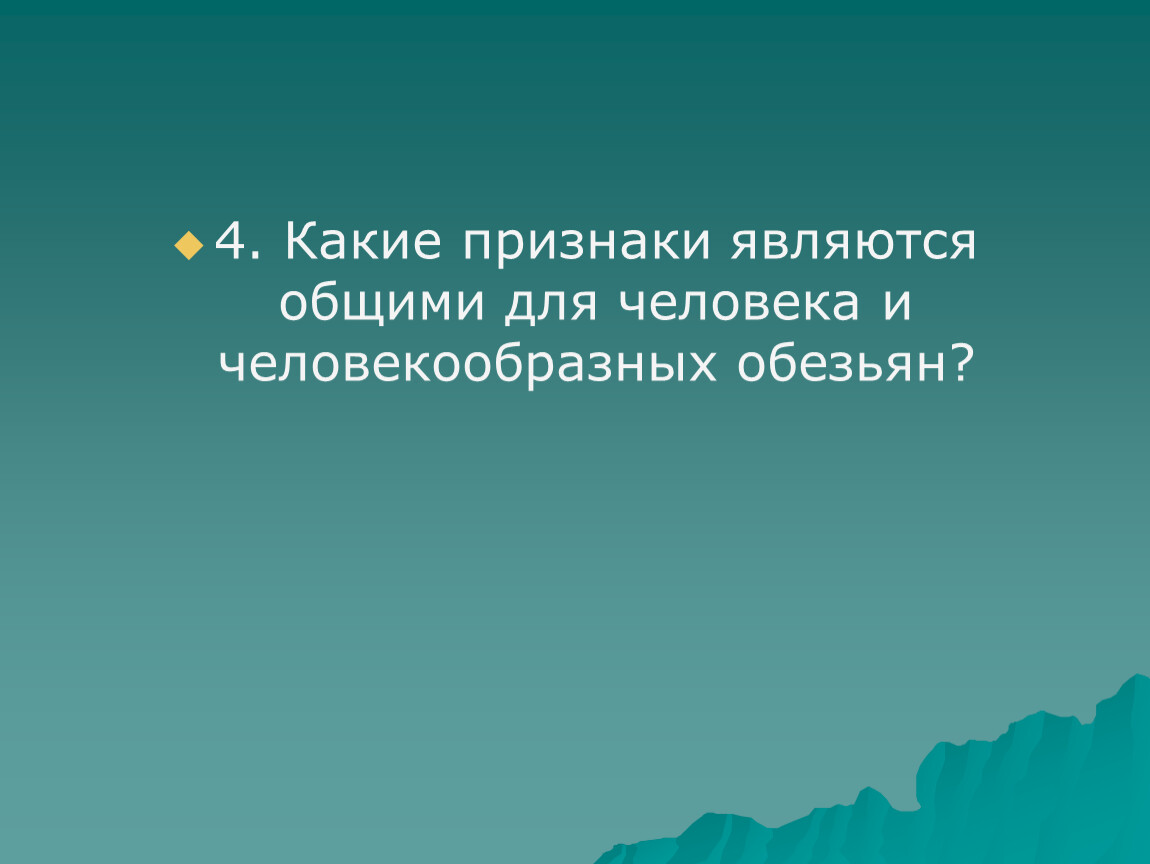 4. Какие признаки являются общими для человека и человекообразных обезьян?